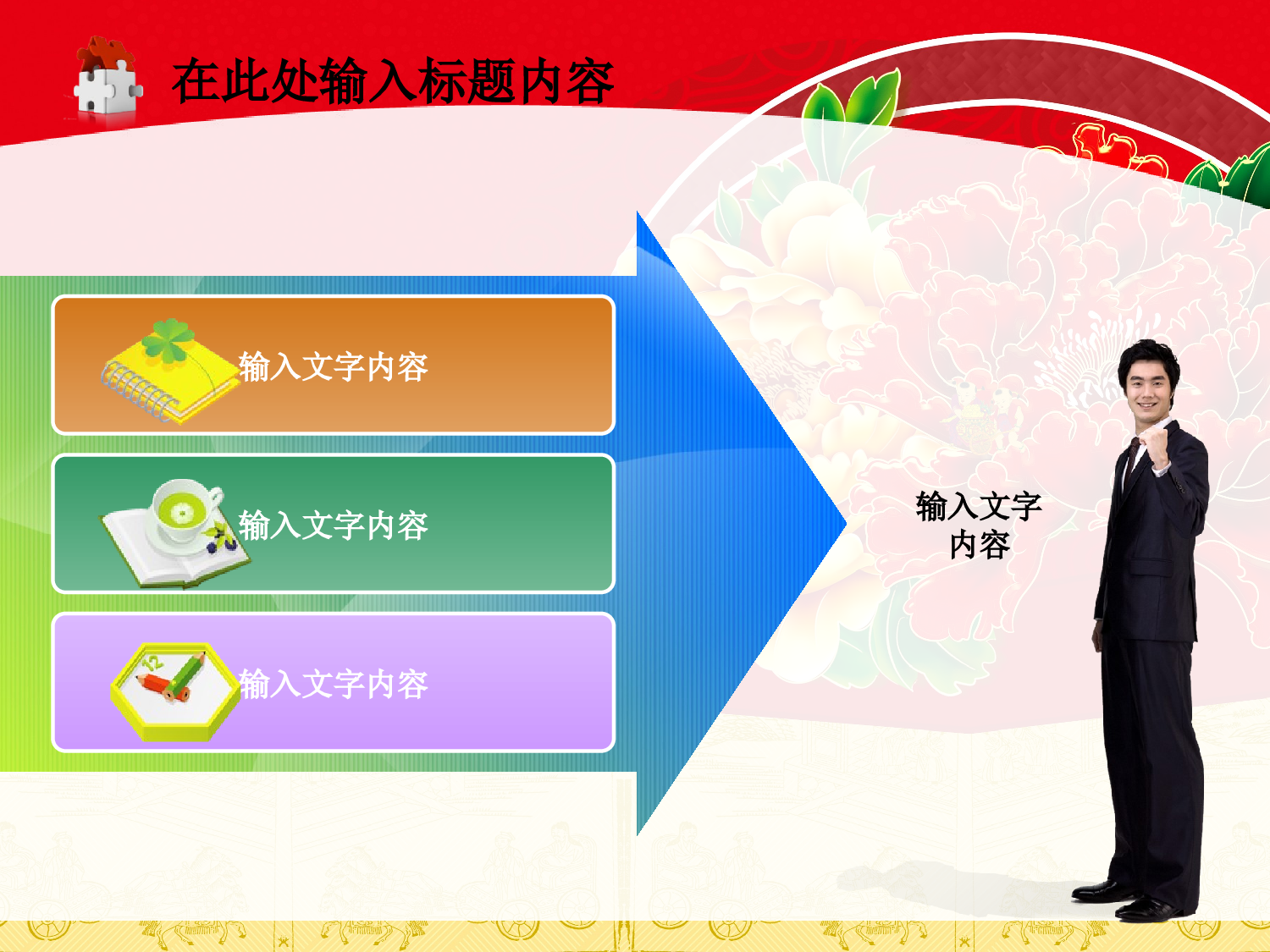 在此处输入标题内容

输入文字内容

输入文字内容

输入文字内容

输入文字内容